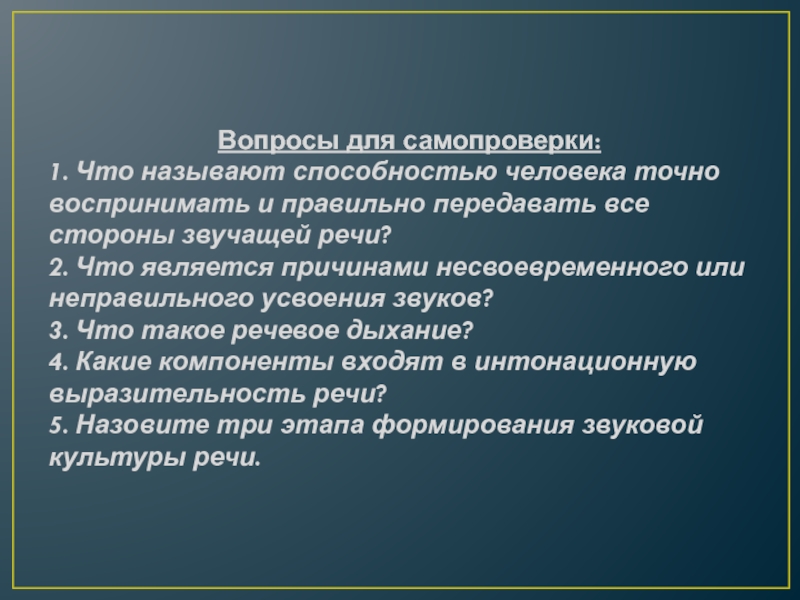 Вопросы для самопроверки:
1. Что называют способностью человека точно воспринимать и правильно передавать все стороны звучащей речи?
2. Что является причинами несвоевременного или неправильного усвоения звуков?
3. Что такое речевое дыхание?
4. Какие компоненты входят в интонационную выразительность речи?
5. Назовите три этапа формирования звуковой культуры речи.